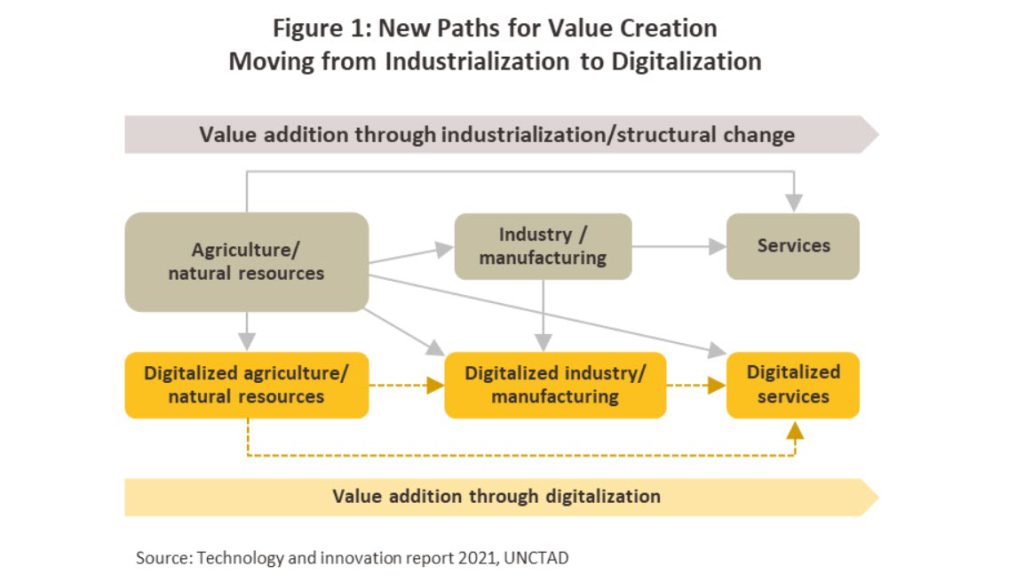 Figure 1: New Paths for Value Creation
Moving from Industrialization to Digitalization

Value addition through industrialization/structural change

Agriculture/ natural resources

Industry / manufacturing

Services

Digitalized agriculture/ natural resources

Digitalized industry/ manufacturing

Digitalized services

Value addition through digitalization

Source: Technology and innovation report 2021, UNCTAD